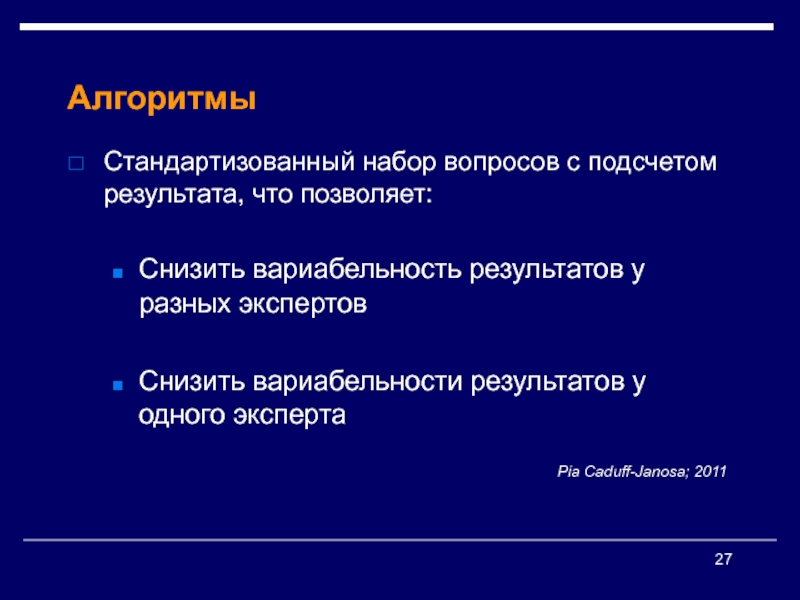 Алгоритмы

Стандартизованный набор вопросов с подсчетом результата, что позволяет:

Снизить вариабельность результатов у разных экспертов

Снизить вариабельности результатов у одного эксперта

Pia Caduff-Janosa; 2011

27